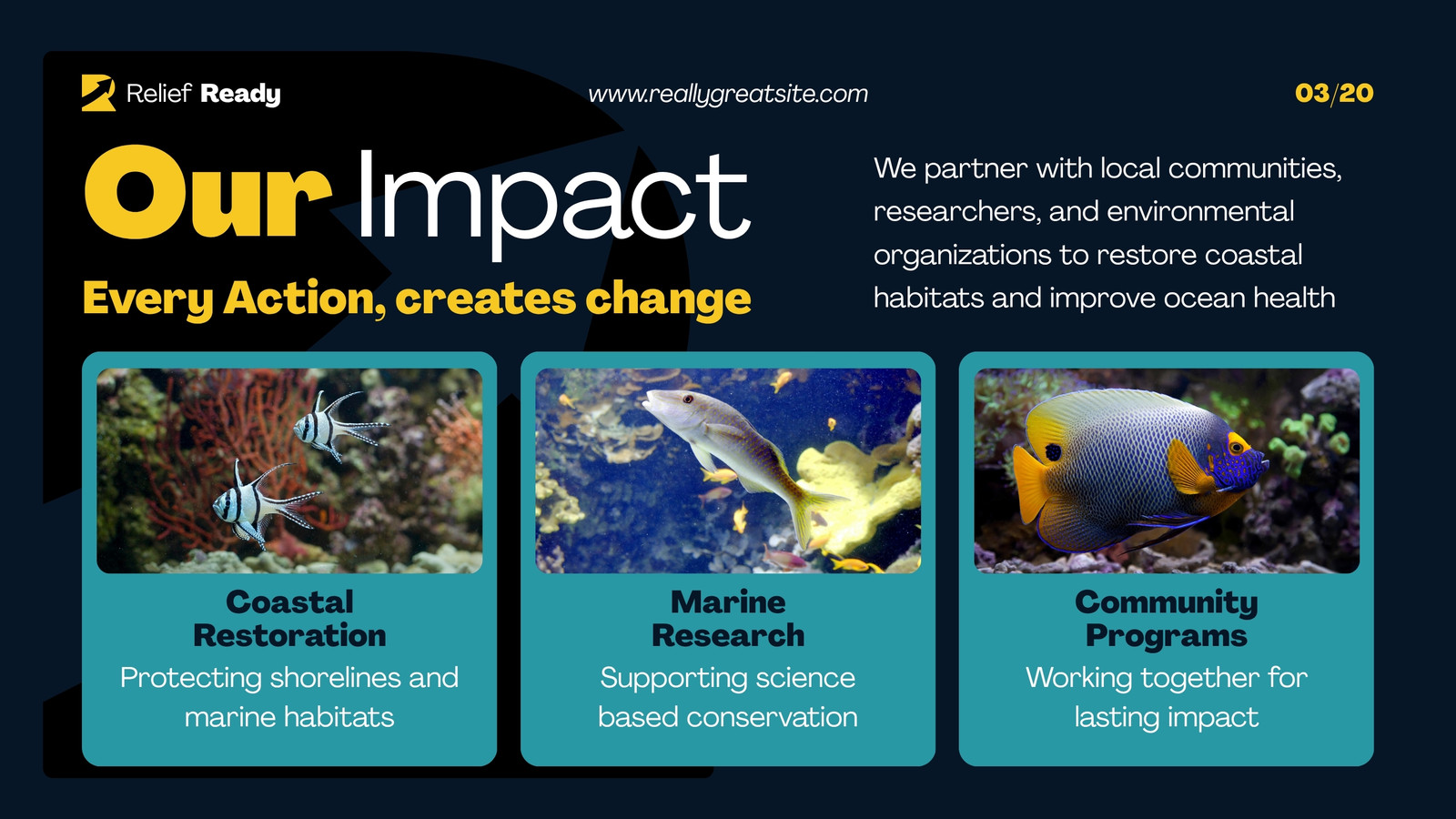 Relief Ready

www.reallygreatsite.com

03/20

Our Impact

Every Action, creates change

We partner with local communities, researchers, and environmental organizations to restore coastal habitats and improve ocean health

Coastal Restoration

Protecting shorelines and marine habitats

Marine Research

Supporting science based conservation

Community Programs

Working together for lasting impact